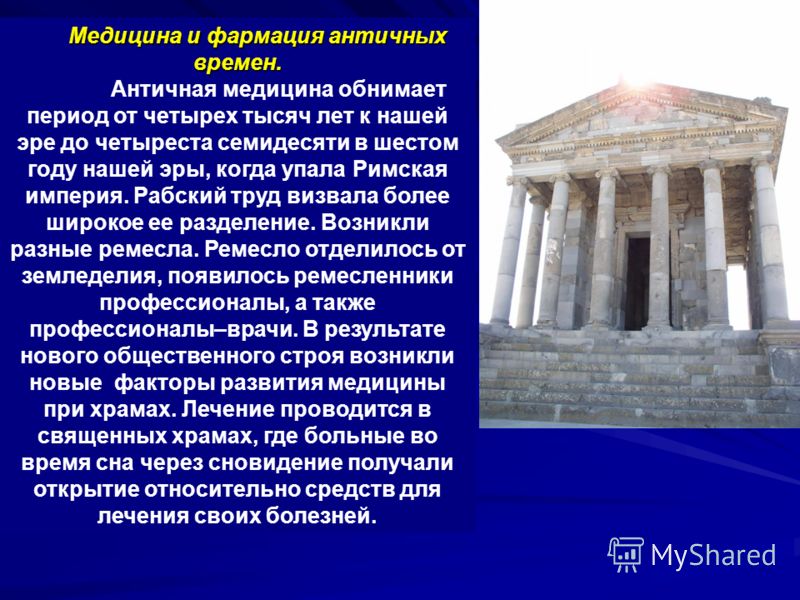 Медицина и фармация античных времен.

Античная медицина обнимает период от четырех тысяч лет к нашей эре до четыреста семидесяти в шестом году нашей эры, когда упала Римская империя. Рабский труд визвала более широкое ее разделение. Возникли разные ремесла. Ремесло отделилось от земледелия, появилось ремесленники профессионалы, а также профессионалы–врачи. В результате нового общественного строя возникли новые факторы развития медицины при храмах. Лечение проводится в священных храмах, где больные во время сна через сновидение получали открытие относительно средств для лечения своих болезней.

MyShared